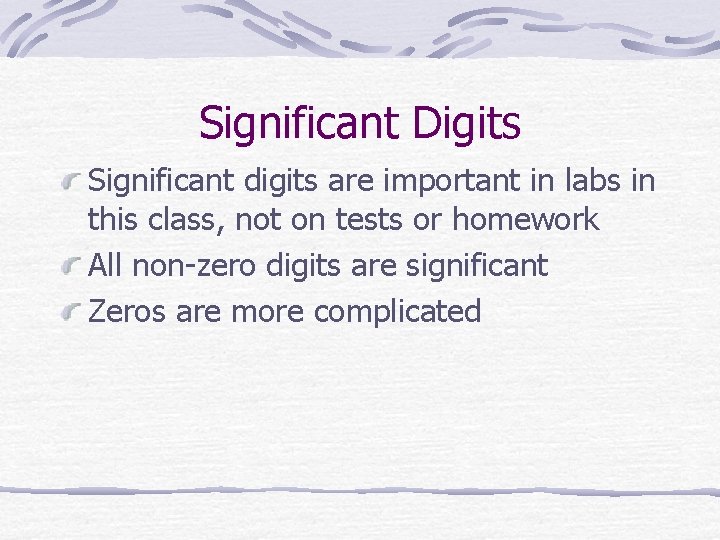 Significant Digits

Significant digits are important in labs in this class, not on tests or homework

All non-zero digits are significant

Zeros are more complicated